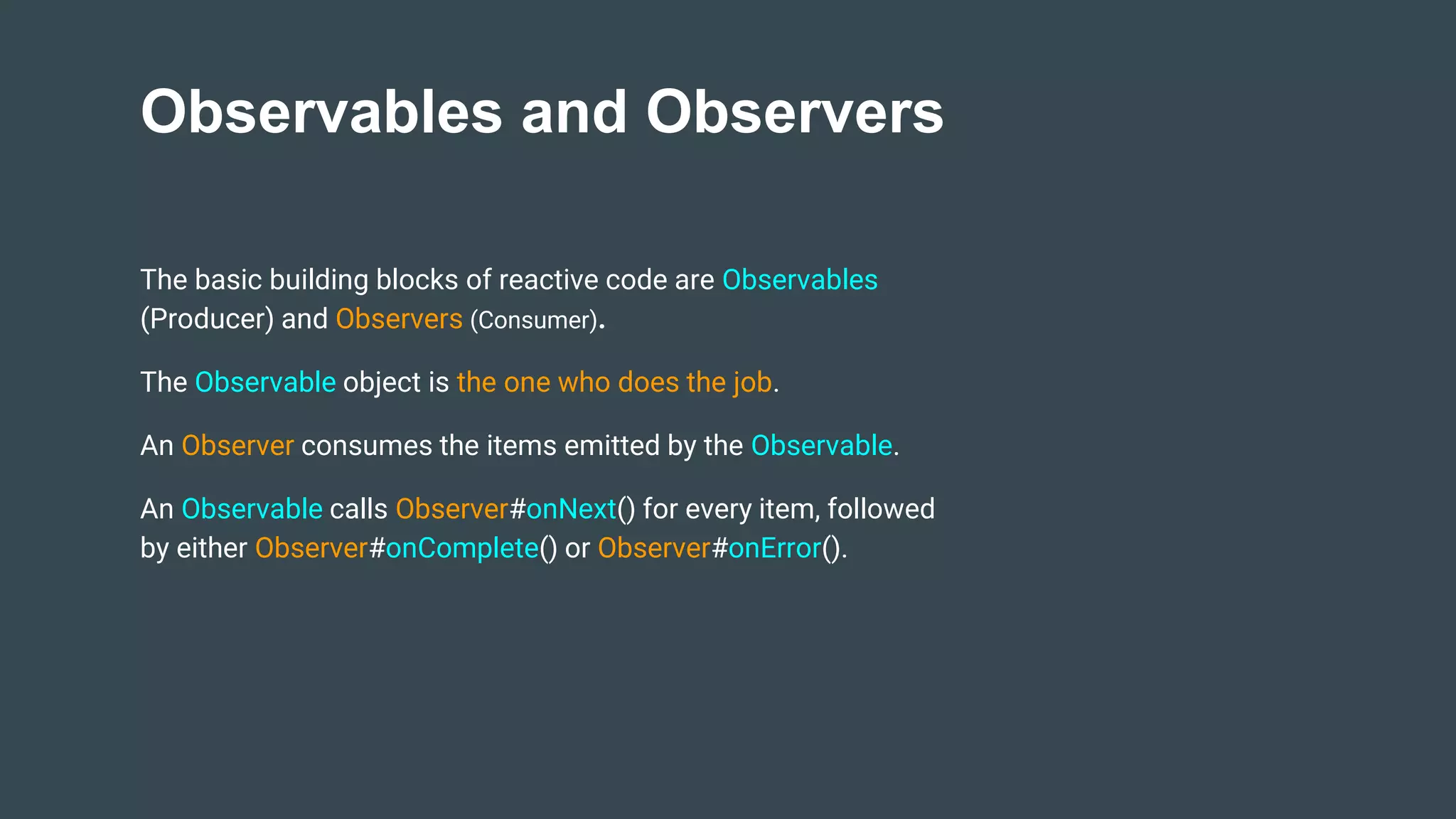 Observables and Observers

The basic building blocks of reactive code are Observables (Producer) and Observers (Consumer).

The Observable object is the one who does the job.

An Observer consumes the items emitted by the Observable.

An Observable calls Observer#onNext() for every item, followed by either Observer#onComplete() or Observer#onError().